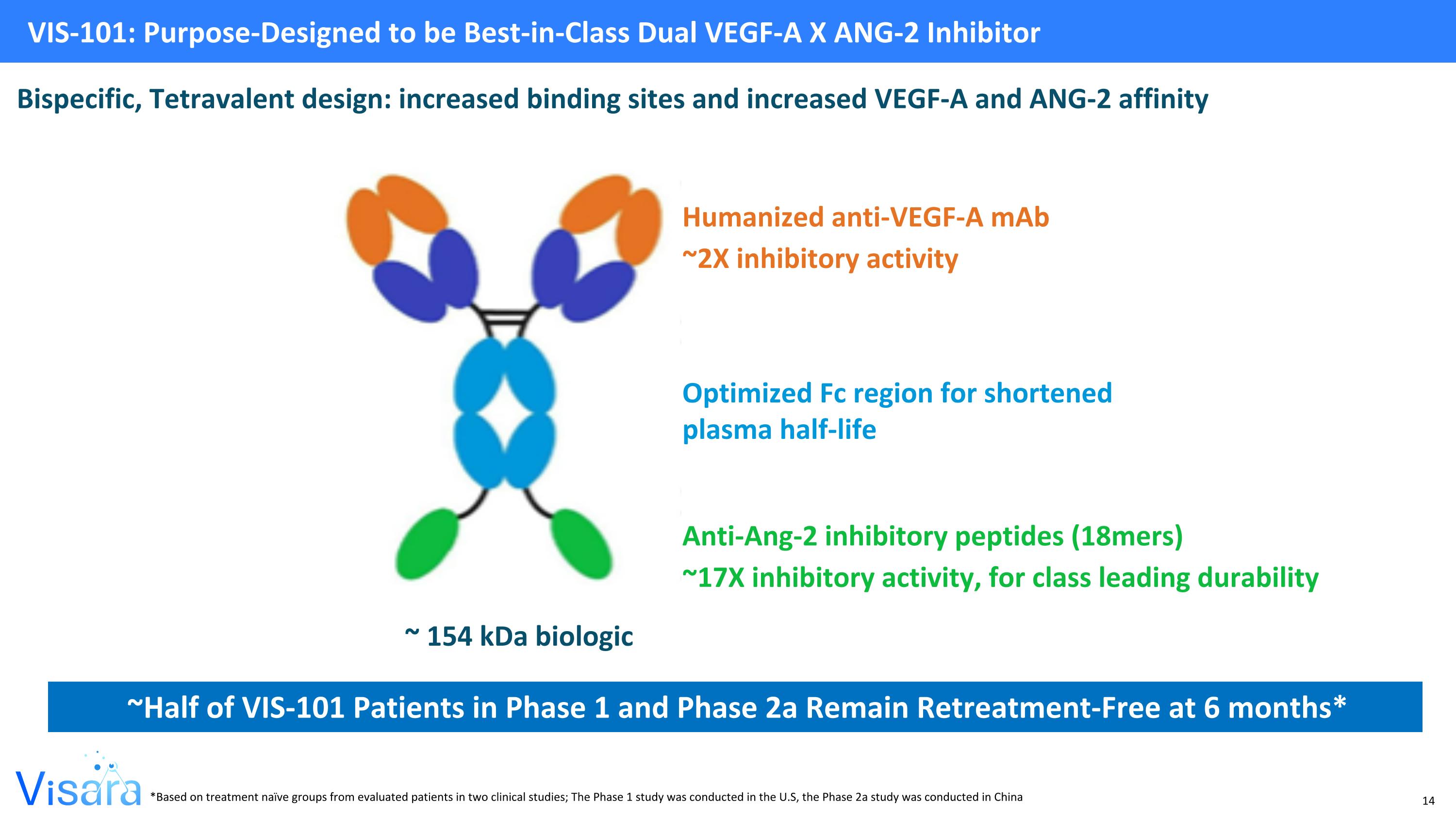 VIS-101: Purpose-Designed to be Best-in-Class Dual VEGF-A X ANG-2 Inhibitor

Bispecific, Tetravalent design: increased binding sites and increased VEGF-A and ANG-2 affinity

Humanized anti-VEGF-A mAb
~2X inhibitory activity

Optimized Fc region for shortened plasma half-life

Anti-Ang-2 inhibitory peptides (18mers)
~17X inhibitory activity, for class leading durability

~ 154 kDa biologic

~Half of VIS-101 Patients in Phase 1 and Phase 2a Remain Retreatment-Free at 6 months*

Visara

*Based on treatment naïve groups from evaluated patients in two clinical studies; The Phase 1 study was conducted in the U.S, the Phase 2a study was conducted in China

14